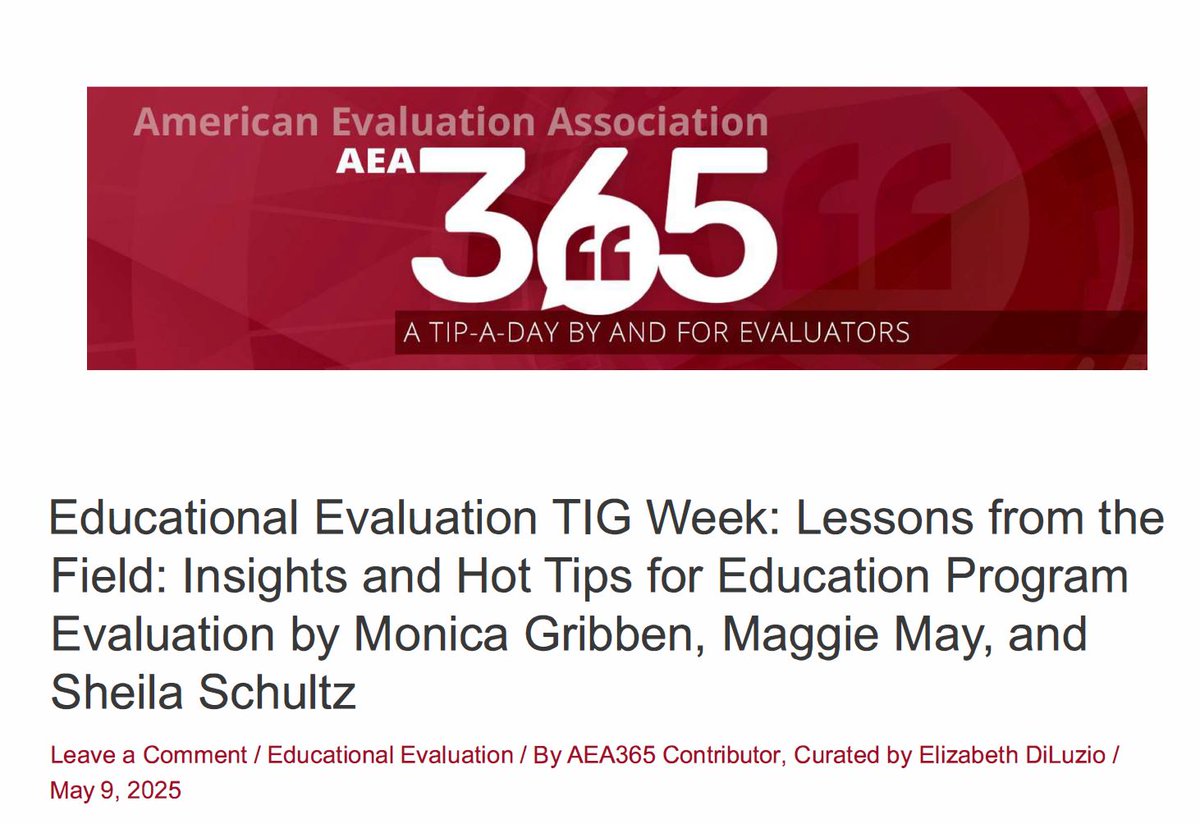 American Evaluation Association
AEA 365
A TIP-A-DAY BY AND FOR EVALUATORS

Educational Evaluation TIG Week: Lessons from the Field: Insights and Hot Tips for Education Program Evaluation by Monica Gribben, Maggie May, and Sheila Schultz

Leave a Comment / Educational Evaluation / By AEA365 Contributor, Curated by Elizabeth DiLuzio / May 9, 2025